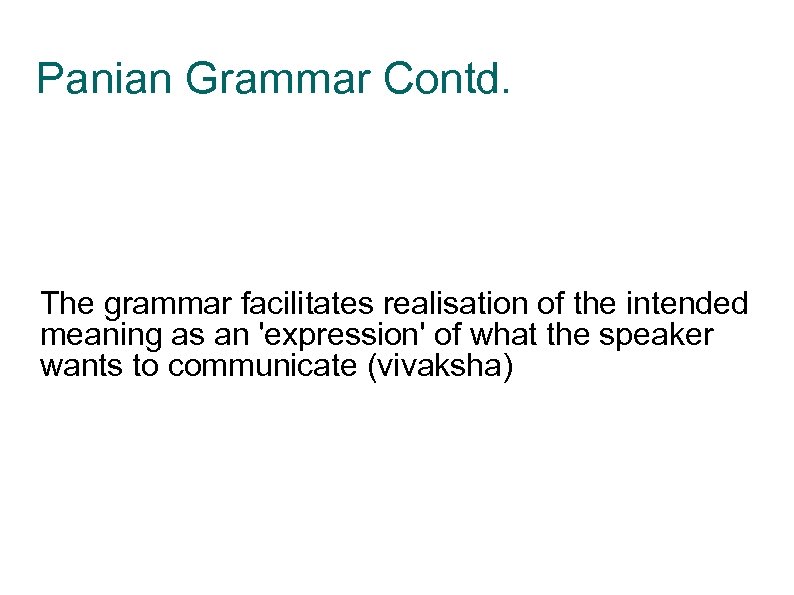 Panian Grammar Contd.

The grammar facilitates realisation of the intended meaning as an 'expression' of what the speaker wants to communicate (vivaksha)